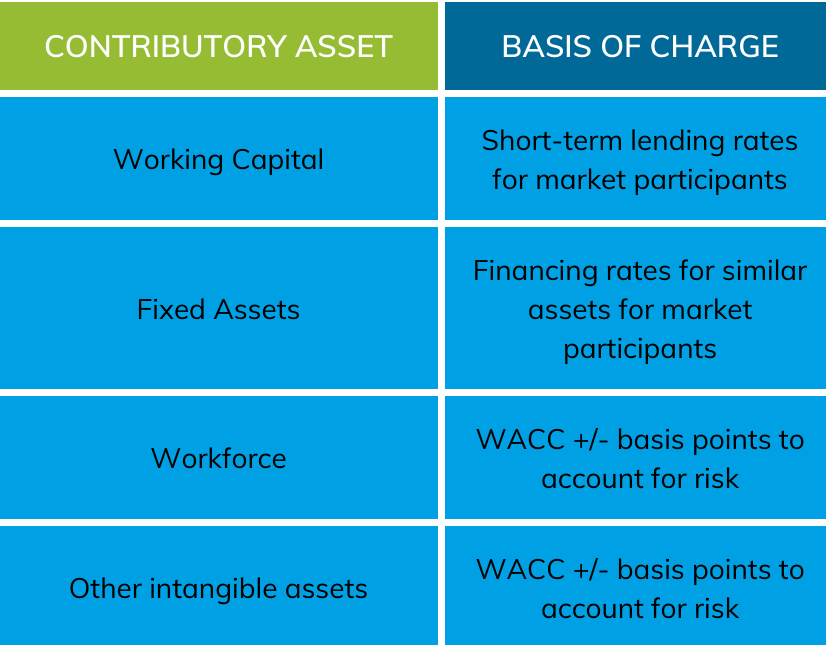 | CONTRIBUTORY ASSET | BASIS OF CHARGE |
|---|---|
| Working Capital | Short-term lending rates for market participants |
| Fixed Assets | Financing rates for similar assets for market participants |
| Workforce | WACC +/- basis points to account for risk |
| Other intangible assets | WACC +/- basis points to account for risk |